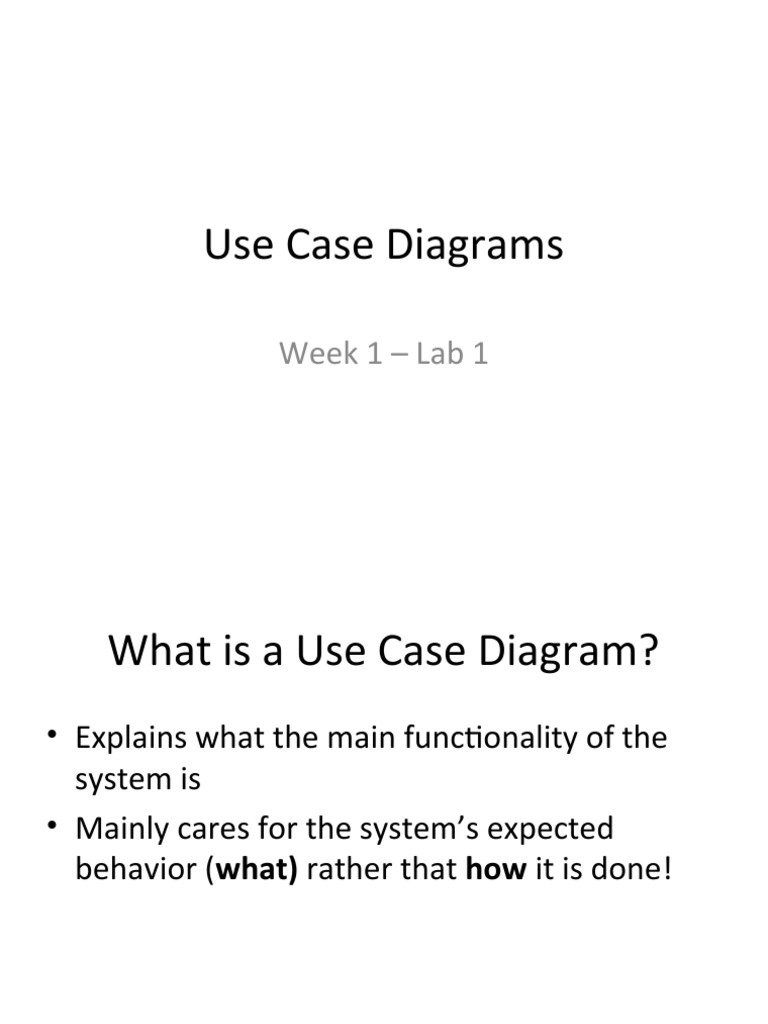 Use Case Diagrams

Week 1 – Lab 1

What is a Use Case Diagram?

• Explains what the main functionality of the system is
• Mainly cares for the system's expected behavior (what) rather that how it is done!